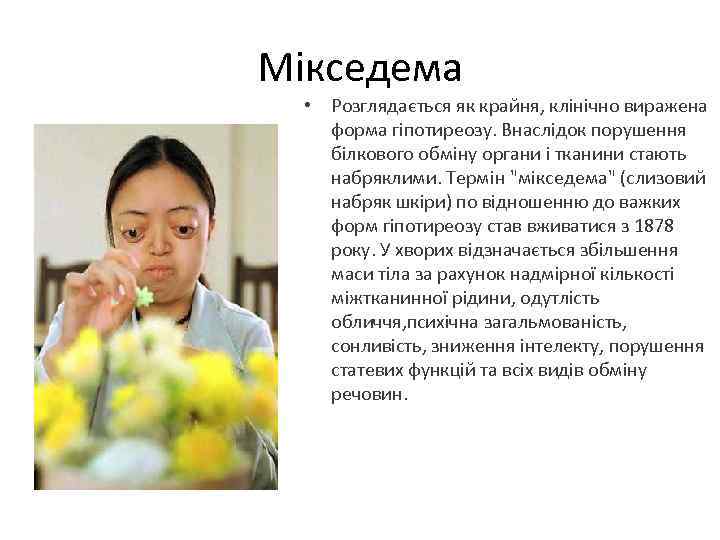 Мікседема

• Розглядається як крайня, клінічно виражена форма гіпотиреозу. Внаслідок порушення білкового обміну органи і тканини стають набряклими. Термін "мікседема" (слизовий набряк шкіри) по відношенню до важких форм гіпотиреозу став вживатися з 1878 року. У хворих відзначається збільшення маси тіла за рахунок надмірної кількості міжтканинної рідини, одутлість обличчя,психічна загальмованість, сонливість, зниження інтелекту, порушення статевих функцій та всіх видів обміну речовин.